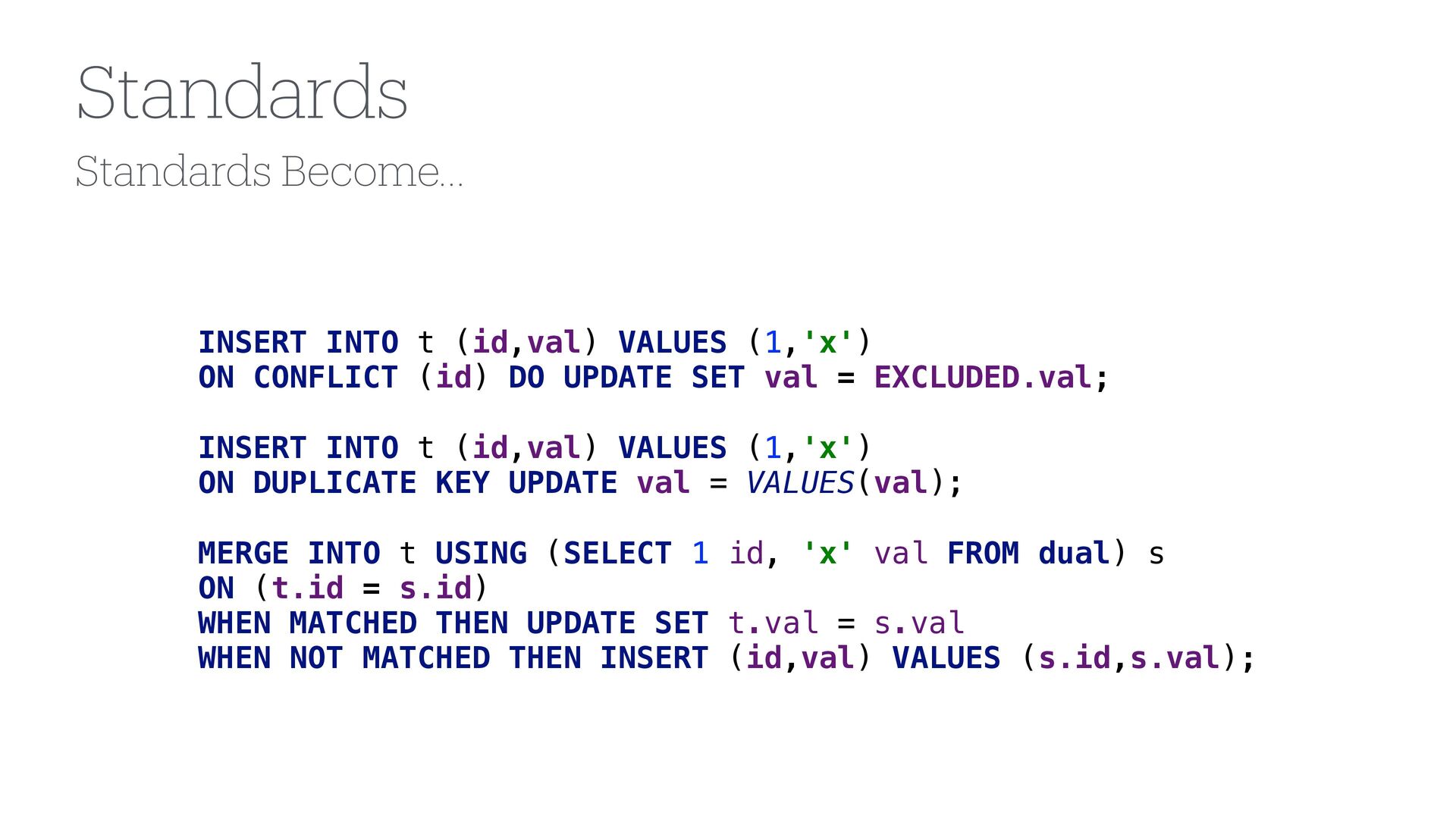 Standards

Standards Become...

INSERT INTO t (id,val) VALUES (1,'x')
ON CONFLICT (id) DO UPDATE SET val = EXCLUDED.val;

INSERT INTO t (id,val) VALUES (1,'x')
ON DUPLICATE KEY UPDATE val = VALUES(val);

MERGE INTO t USING (SELECT 1 id, 'x' val FROM dual) s
ON (t.id = s.id)
WHEN MATCHED THEN UPDATE SET t.val = s.val
WHEN NOT MATCHED THEN INSERT (id,val) VALUES (s.id,s.val);